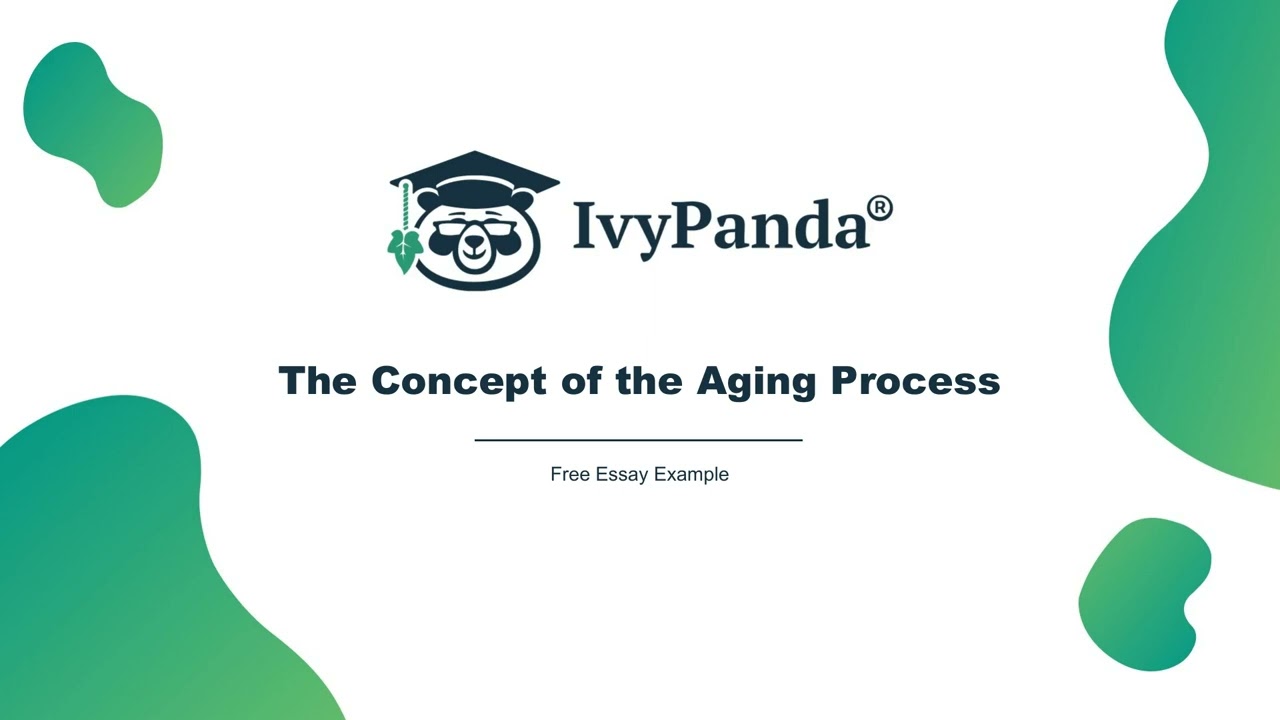 IvyPanda®

The Concept of the Aging Process

Free Essay Example